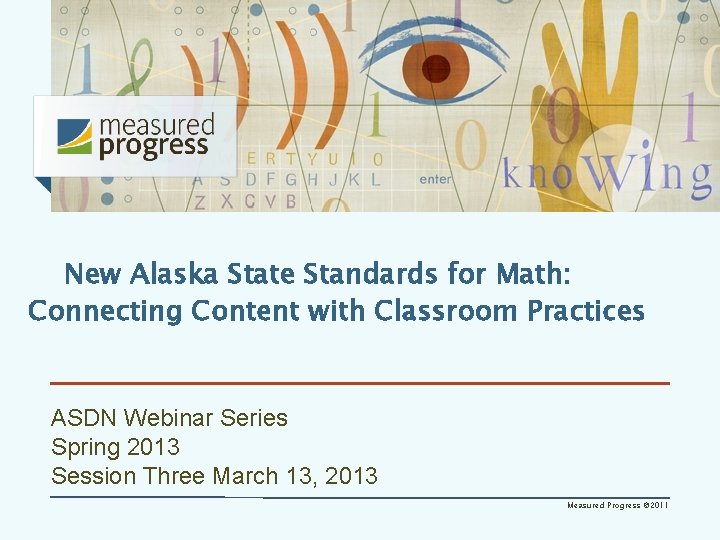 measured progress

E R T Y U I O
A S D F G H J K L enter
Z X C V B

knoWing

New Alaska State Standards for Math: Connecting Content with Classroom Practices

ASDN Webinar Series
Spring 2013
Session Three March 13, 2013

Measured Progress ©2011